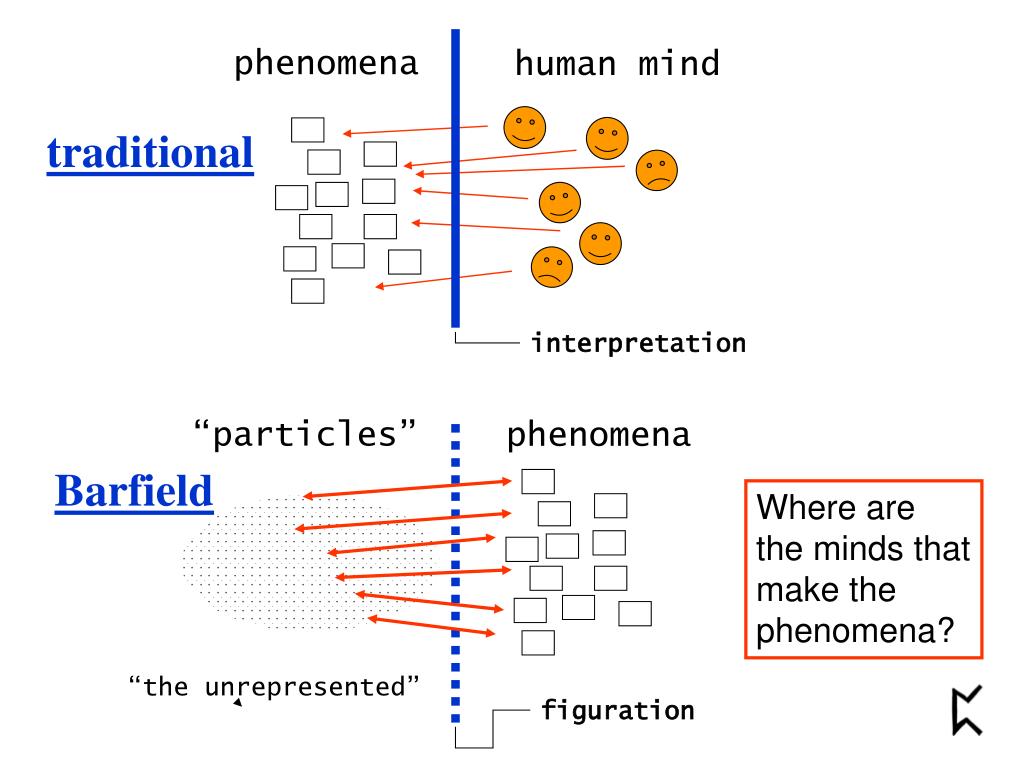 phenomena

human mind

traditional

interpretation

“particles”

phenomena

Barfield

Where are the minds that make the phenomena?

“the unrepresented”

figuration